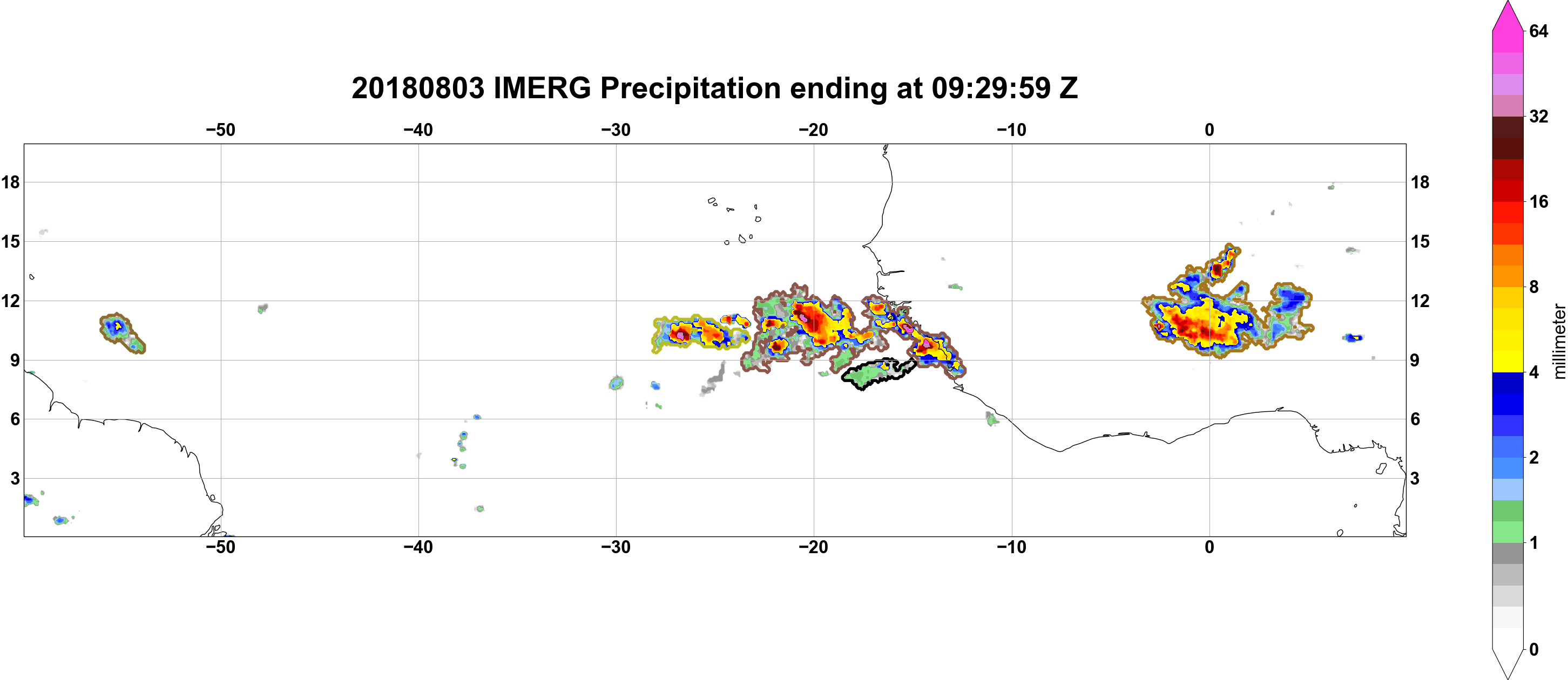 20180803 IMERG Precipitation ending at 09:29:59 Z

−50 −40 −30 −20 −10 0

18
15
12
9
6
3

18
15
12
9
6
3

−50 −40 −30 −20 −10 0

64
32
16
8
4
2
1
0
millimeter